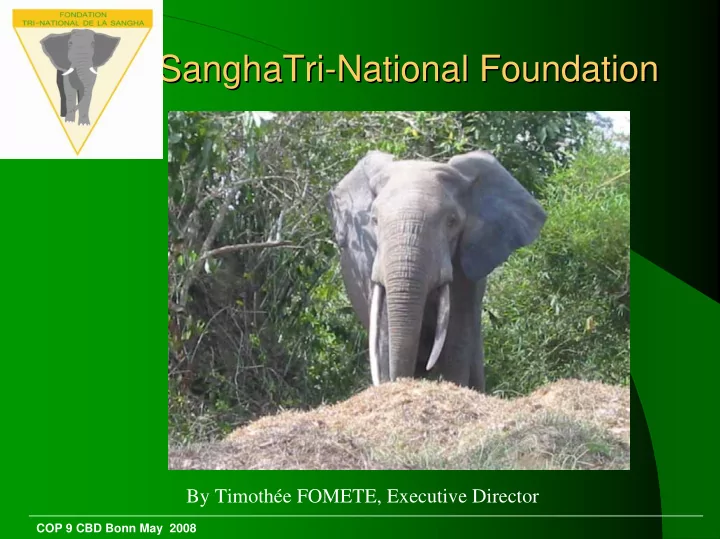 FONDATION
TRI-NATIONAL DE LA SANGHA

SanghaTri-National Foundation

By Timothée FOMETE, Executive Director

COP 9 CBD Bonn May 2008